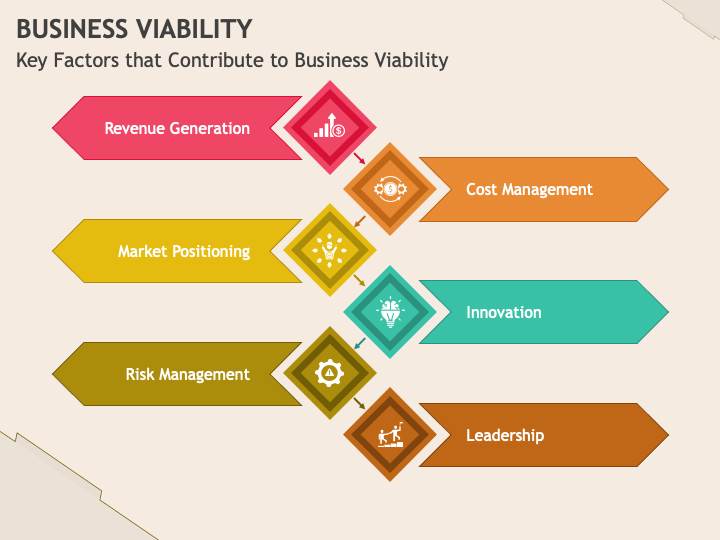 BUSINESS VIABILITY
Key Factors that Contribute to Business Viability

Revenue Generation

Cost Management

Market Positioning

Innovation

Risk Management

Leadership